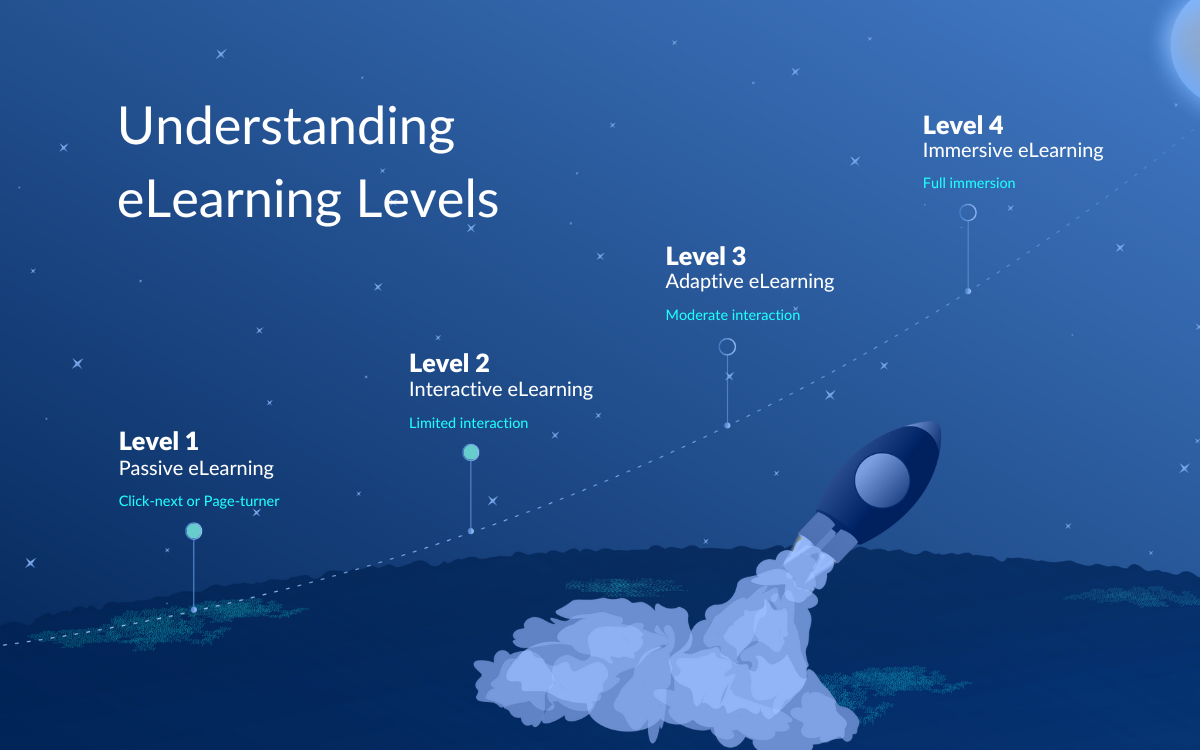 Understanding eLearning Levels

Level 1
Passive eLearning
Click-next or Page-turner

Level 2
Interactive eLearning
Limited interaction

Level 3
Adaptive eLearning
Moderate interaction

Level 4
Immersive eLearning
Full immersion